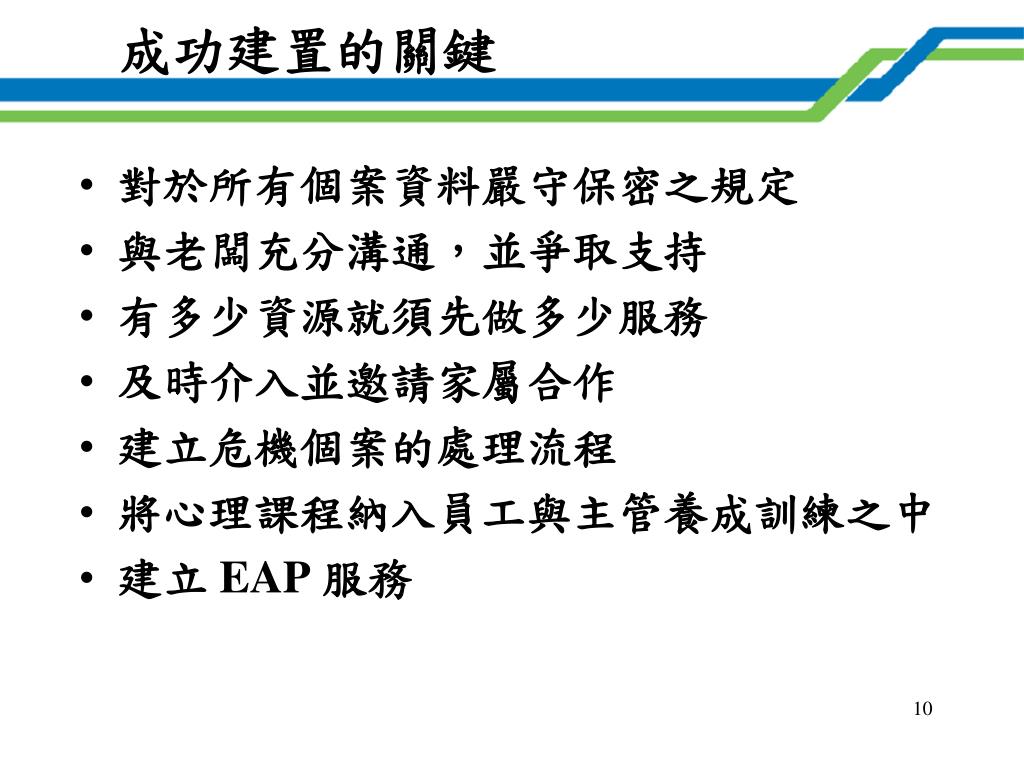 成功建置的關鍵

• 對於所有個案資料嚴守保密之規定
• 與老闆充分溝通，並爭取支持
• 有多少資源就須先做多少服務
• 及時介入並邀請家屬合作
• 建立危機個案的處理流程
• 將心理課程納入員工與主管養成訓練之中
• 建立 EAP 服務

10